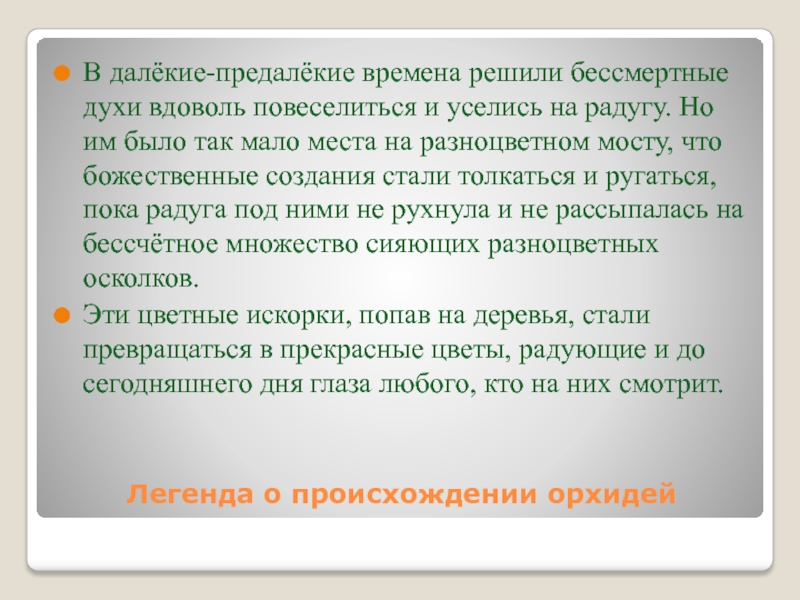 В далёкие-предалёкие времена решили бессмертные духи вдоволь повеселиться и уселись на радугу. Но им было так мало места на разноцветном мосту, что божественные создания стали толкаться и ругаться, пока радуга под ними не рухнула и не рассыпалась на бессчётное множество сияющих разноцветных осколков.

Эти цветные искорки, попав на деревья, стали превращаться в прекрасные цветы, радующие и до сегодняшнего дня глаза любого, кто на них смотрит.

Легенда о происхождении орхидей